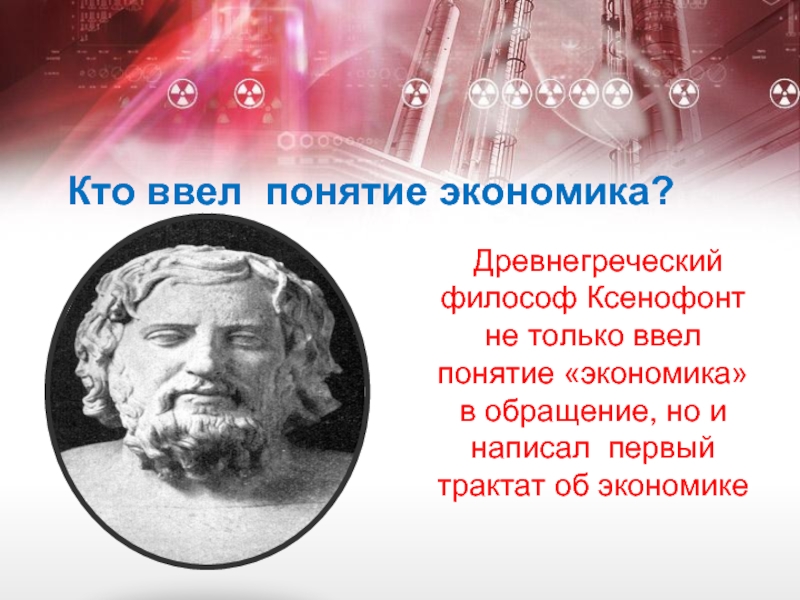 Кто ввел  понятие экономика?

Древнегреческий философ Ксенофонт не только ввел понятие «экономика» в обращение, но и написал  первый трактат об экономике